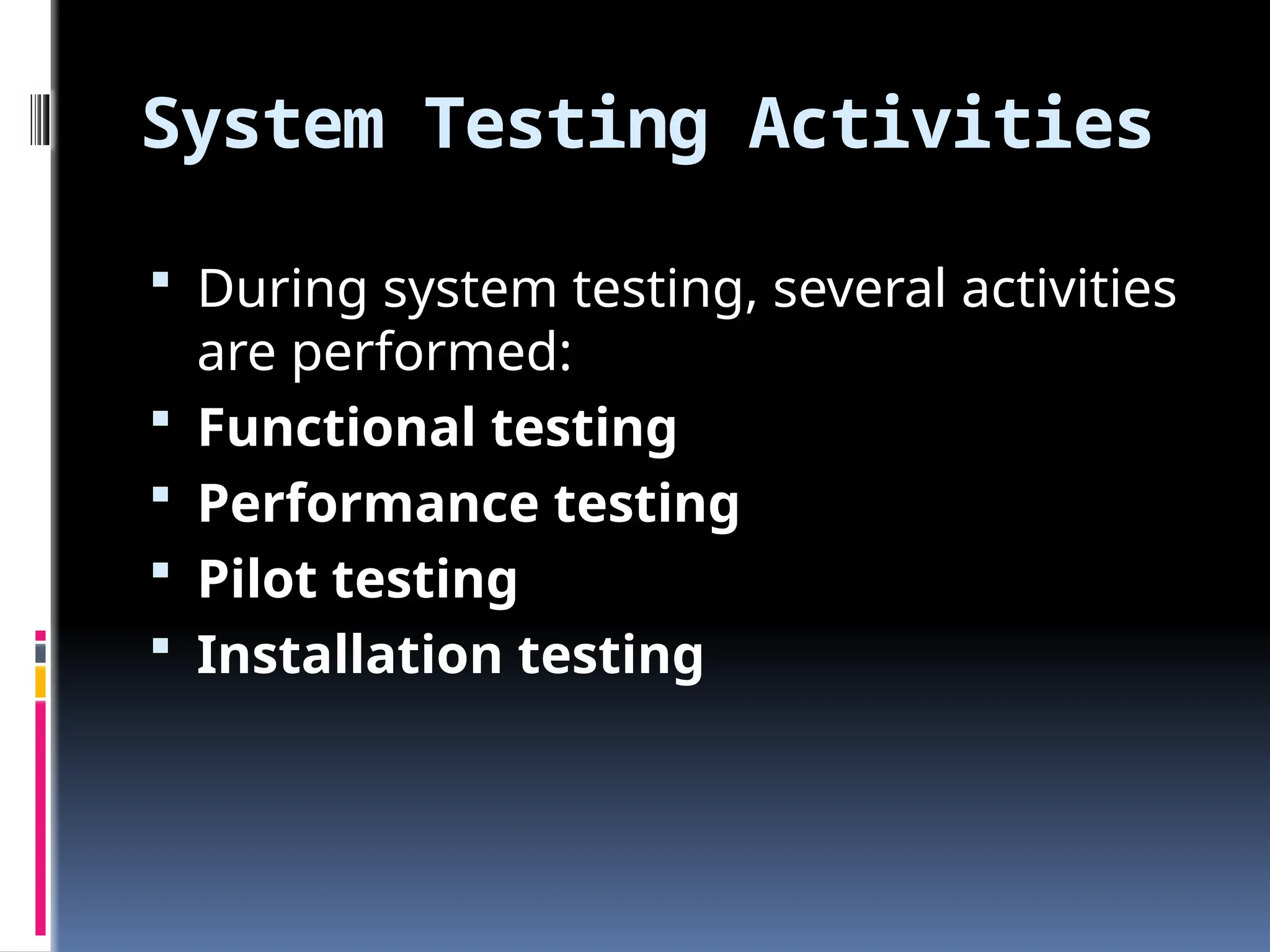 System Testing Activities

▪ During system testing, several activities are performed:
▪ Functional testing
▪ Performance testing
▪ Pilot testing
▪ Installation testing